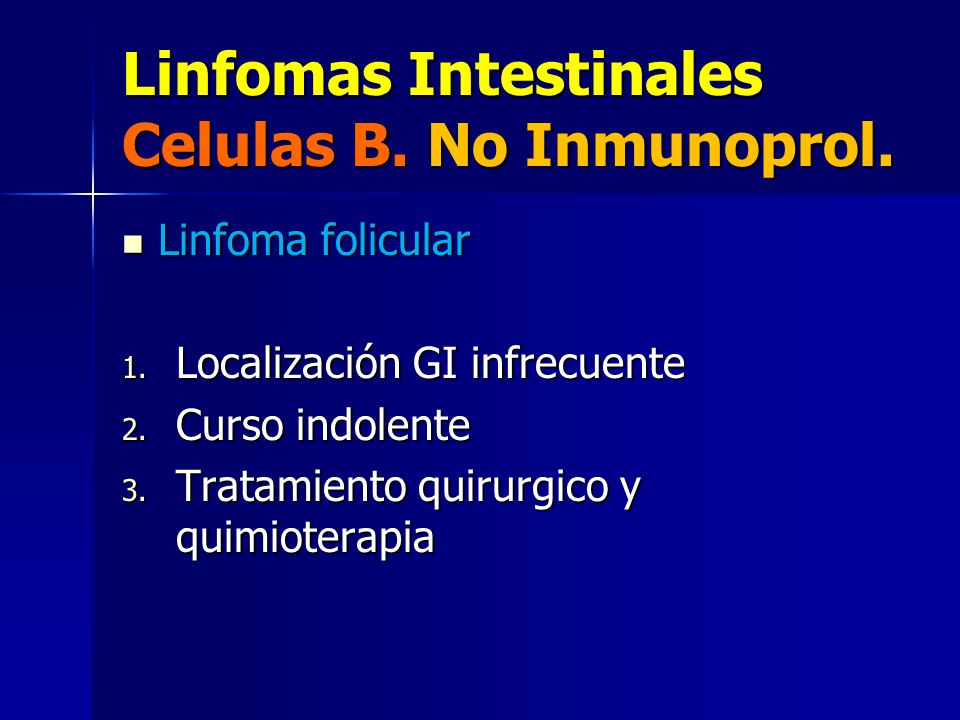 Linfomas Intestinales
Celulas B. No Inmunoprol.

Linfoma folicular

1. Localización GI infrecuente
2. Curso indolente
3. Tratamiento quirurgico y quimioterapia